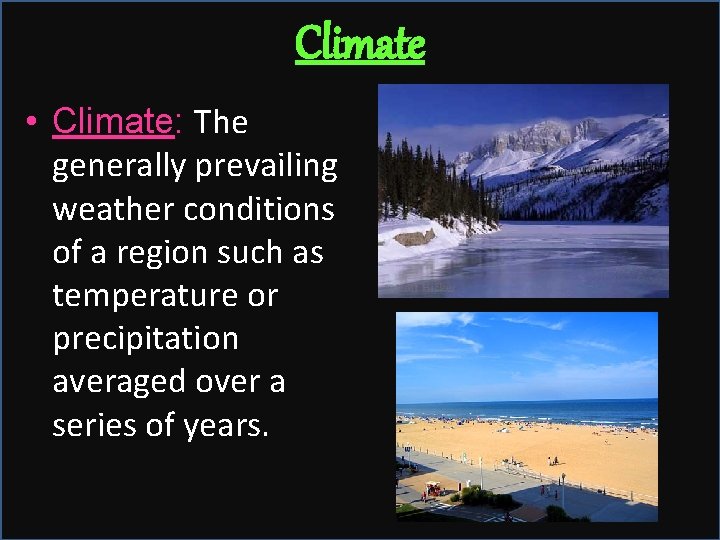 Climate

• Climate: The generally prevailing weather conditions of a region such as temperature or precipitation averaged over a series of years.